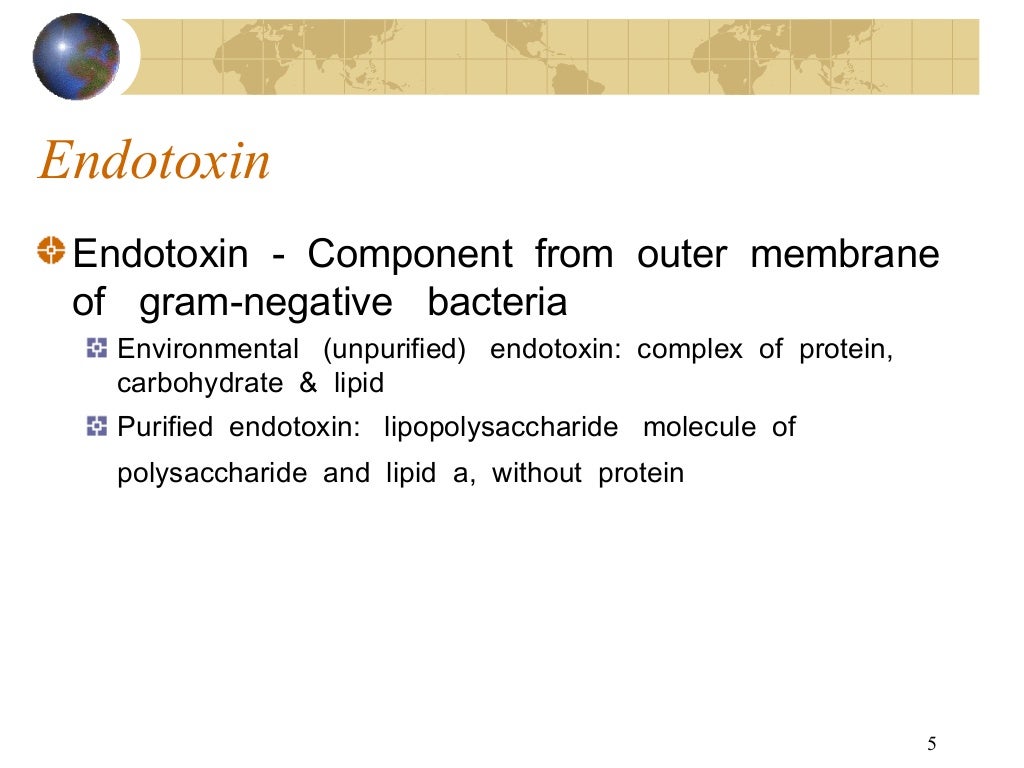 Endotoxin

Endotoxin - Component from outer membrane of gram-negative bacteria

Environmental (unpurified) endotoxin: complex of protein, carbohydrate & lipid

Purified endotoxin: lipopolysaccharide molecule of polysaccharide and lipid a, without protein

5